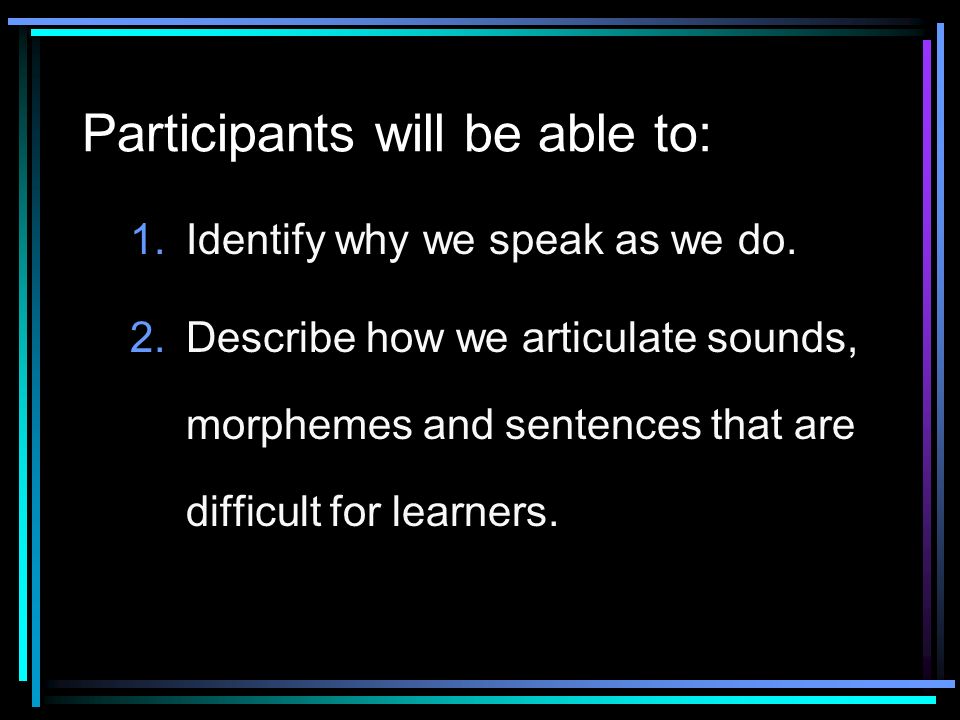 Participants will be able to:

1. Identify why we speak as we do.

2. Describe how we articulate sounds, morphemes and sentences that are difficult for learners.